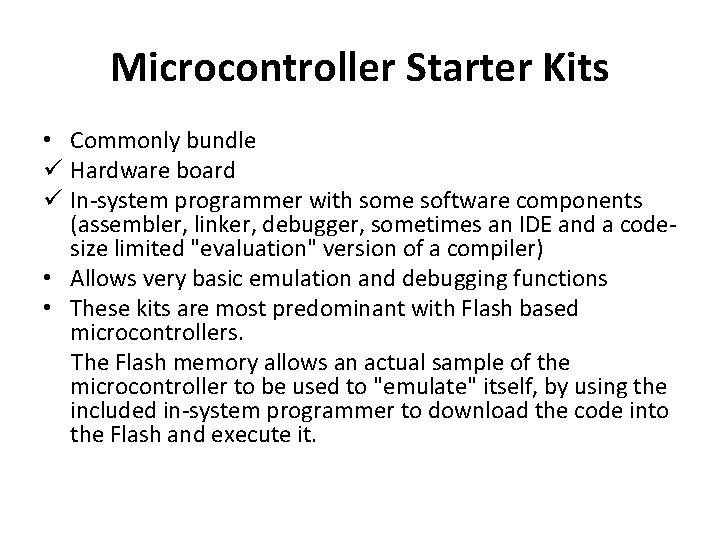 Microcontroller Starter Kits

• Commonly bundle
✓ Hardware board
✓ In-system programmer with some software components (assembler, linker, debugger, sometimes an IDE and a code-size limited "evaluation" version of a compiler)
• Allows very basic emulation and debugging functions
• These kits are most predominant with Flash based microcontrollers.

The Flash memory allows an actual sample of the microcontroller to be used to "emulate" itself, by using the included in-system programmer to download the code into the Flash and execute it.